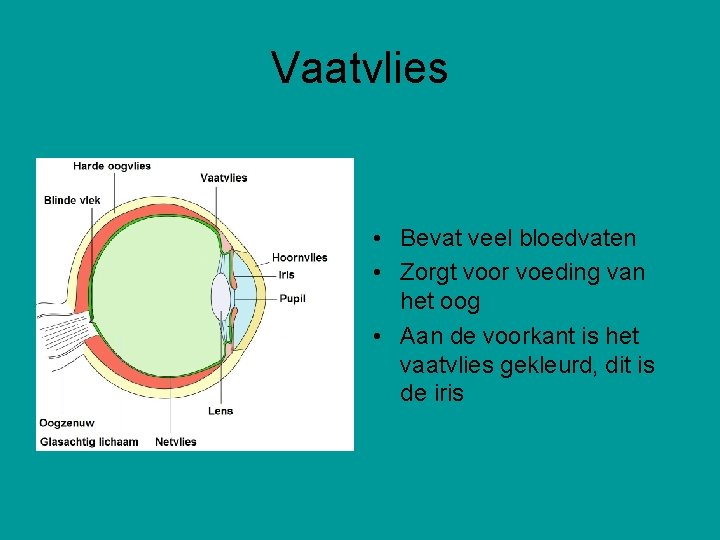 Vaatvlies

Harde oogvlies
Vaatvlies
Blinde vlek
Hoornvlies
Iris
Pupil
Lens
Oogzenuw
Glasachtig lichaam
Netvlies

• Bevat veel bloedvaten
• Zorgt voor voeding van het oog
• Aan de voorkant is het vaatvlies gekleurd, dit is de iris